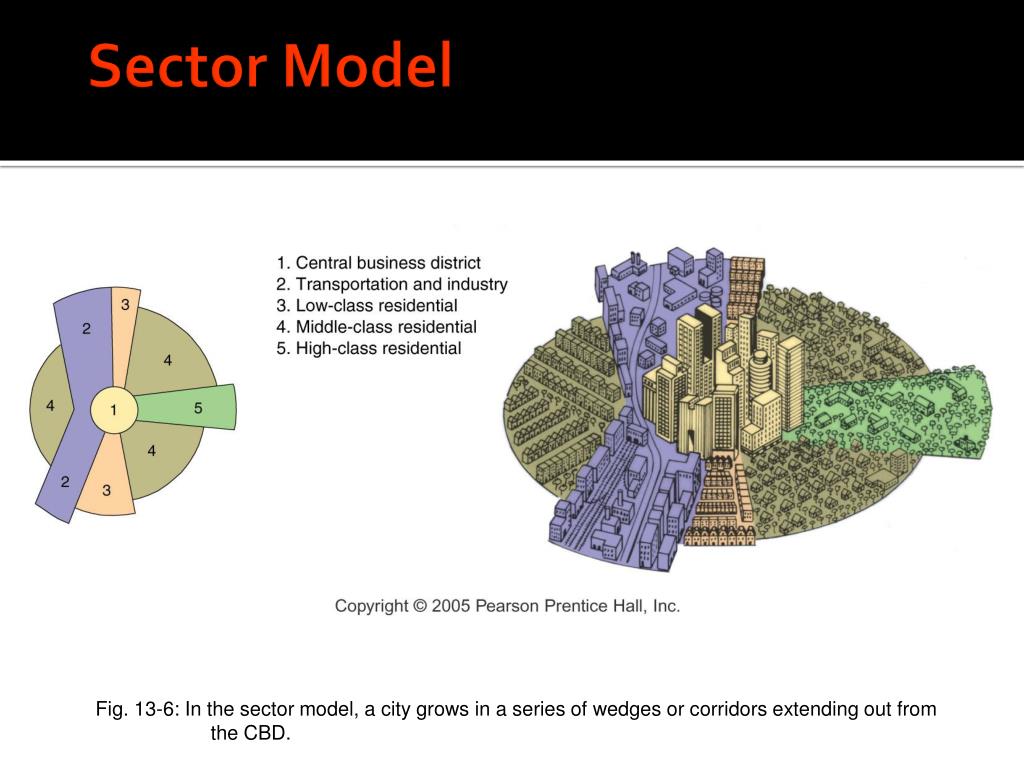 Sector Model

3
2
4
4
1
5
4
2
3

1. Central business district
2. Transportation and industry
3. Low-class residential
4. Middle-class residential
5. High-class residential

Copyright © 2005 Pearson Prentice Hall, Inc.

Fig. 13-6: In the sector model, a city grows in a series of wedges or corridors extending out from the CBD.